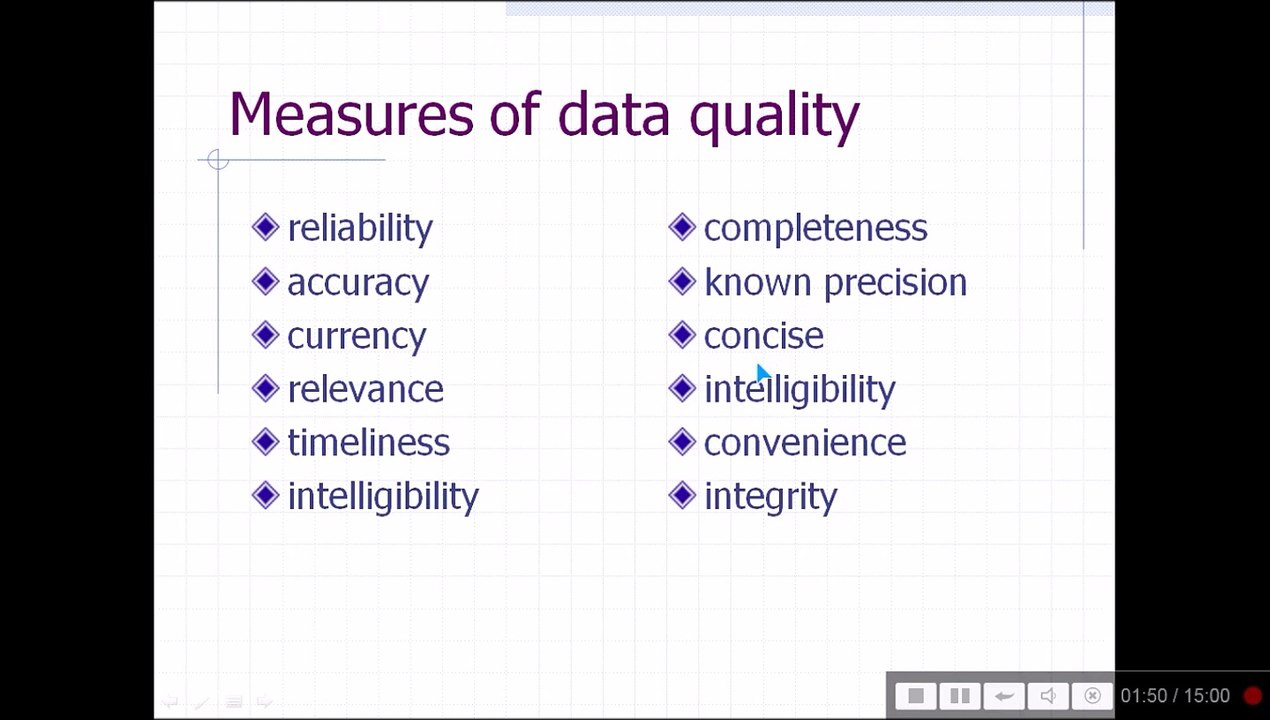 Measures of data quality

reliability
accuracy
currency
relevance
timeliness
intelligibility

completeness
known precision
concise
intelligibility
convenience
integrity

01:50 / 15:00